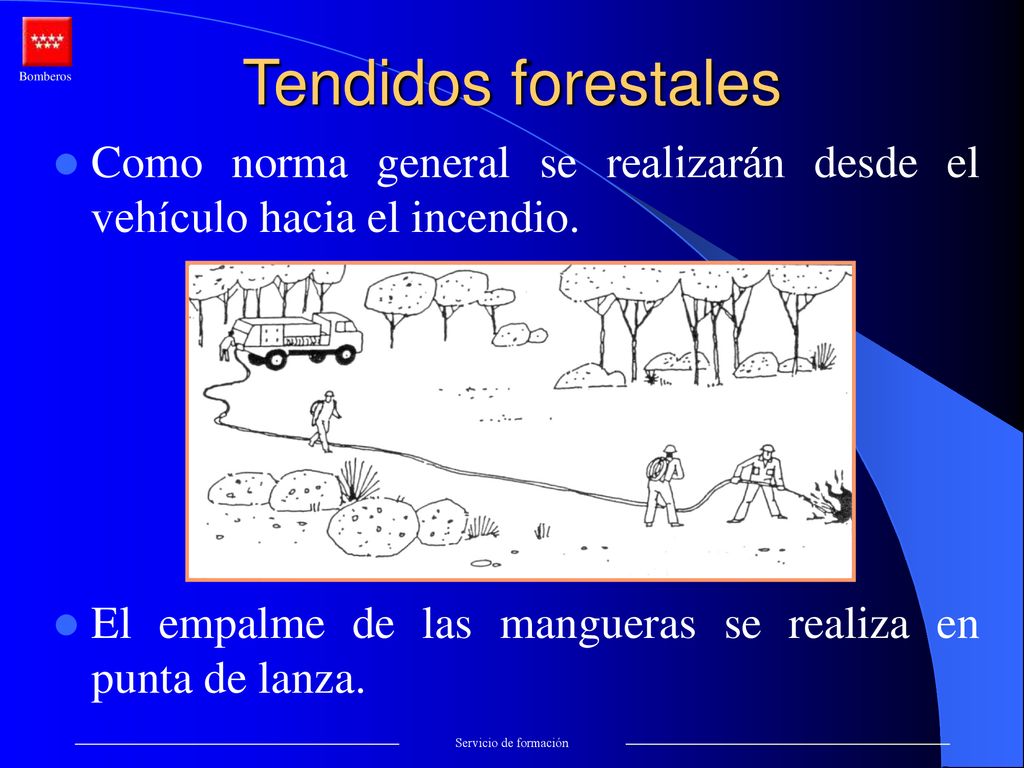 Bomberos

Tendidos forestales

Como norma general se realizarán desde el vehículo hacia el incendio.

El empalme de las mangueras se realiza en punta de lanza.

Servicio de formación